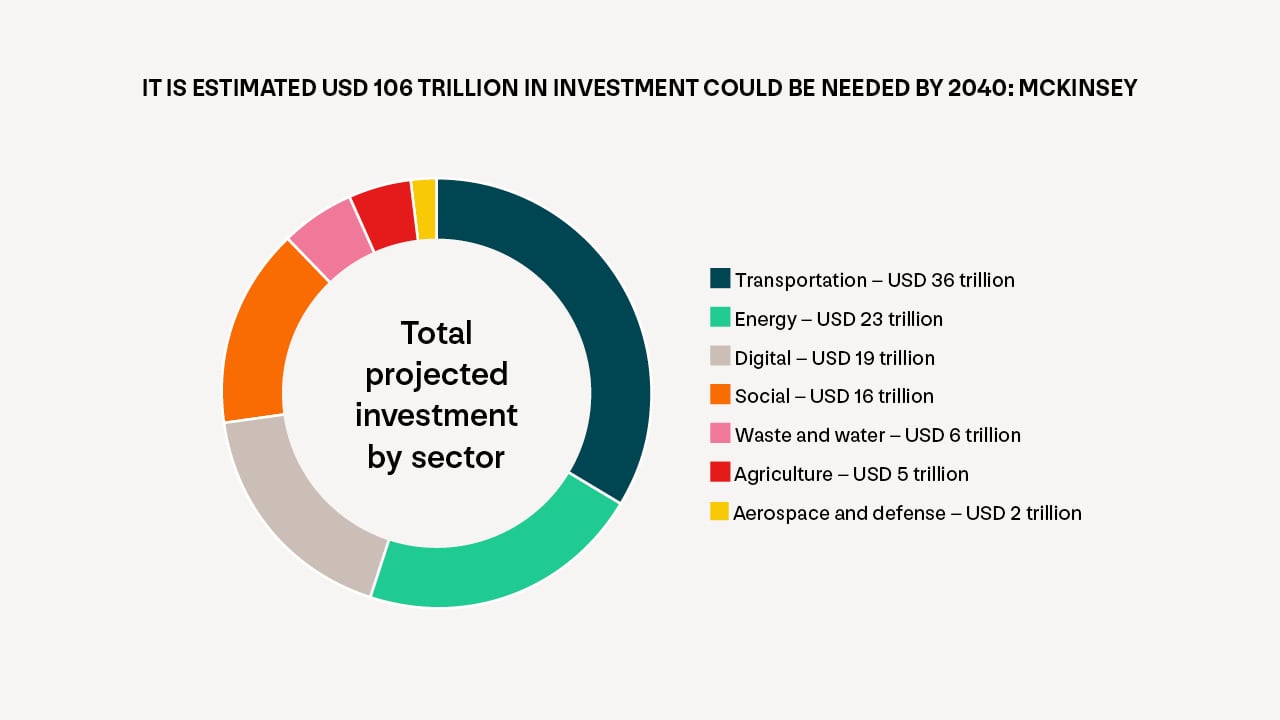 IT IS ESTIMATED USD 106 TRILLION IN INVESTMENT COULD BE NEEDED BY 2040: MCKINSEY

Total projected investment by sector

Transportation – USD 36 trillion
Energy – USD 23 trillion
Digital – USD 19 trillion
Social – USD 16 trillion
Waste and water – USD 6 trillion
Agriculture – USD 5 trillion
Aerospace and defense – USD 2 trillion